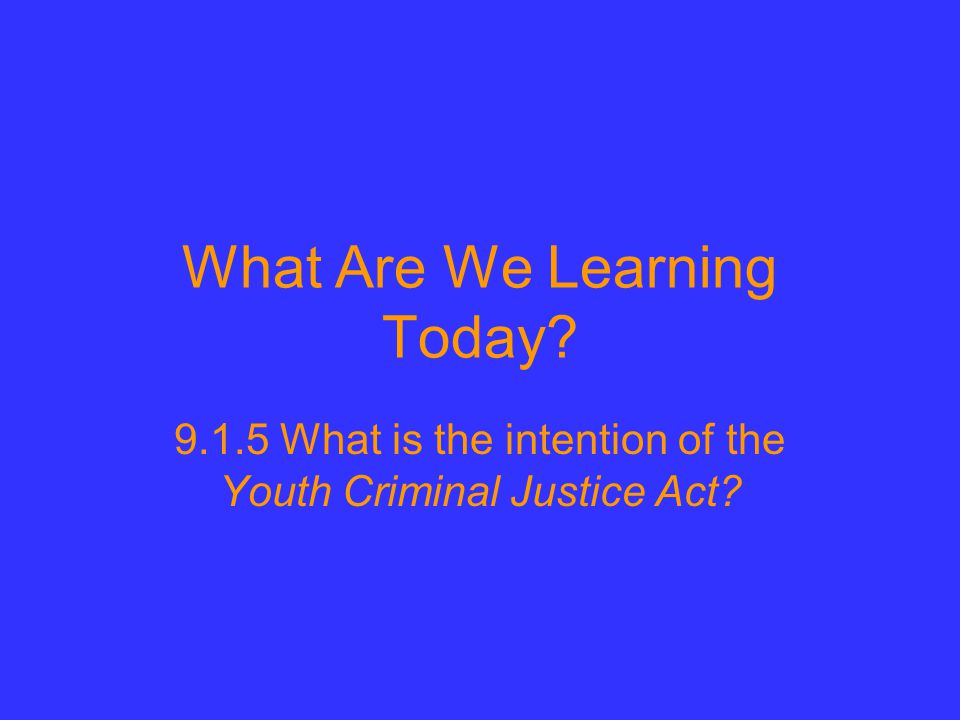 What Are We Learning Today?

9.1.5 What is the intention of the Youth Criminal Justice Act?